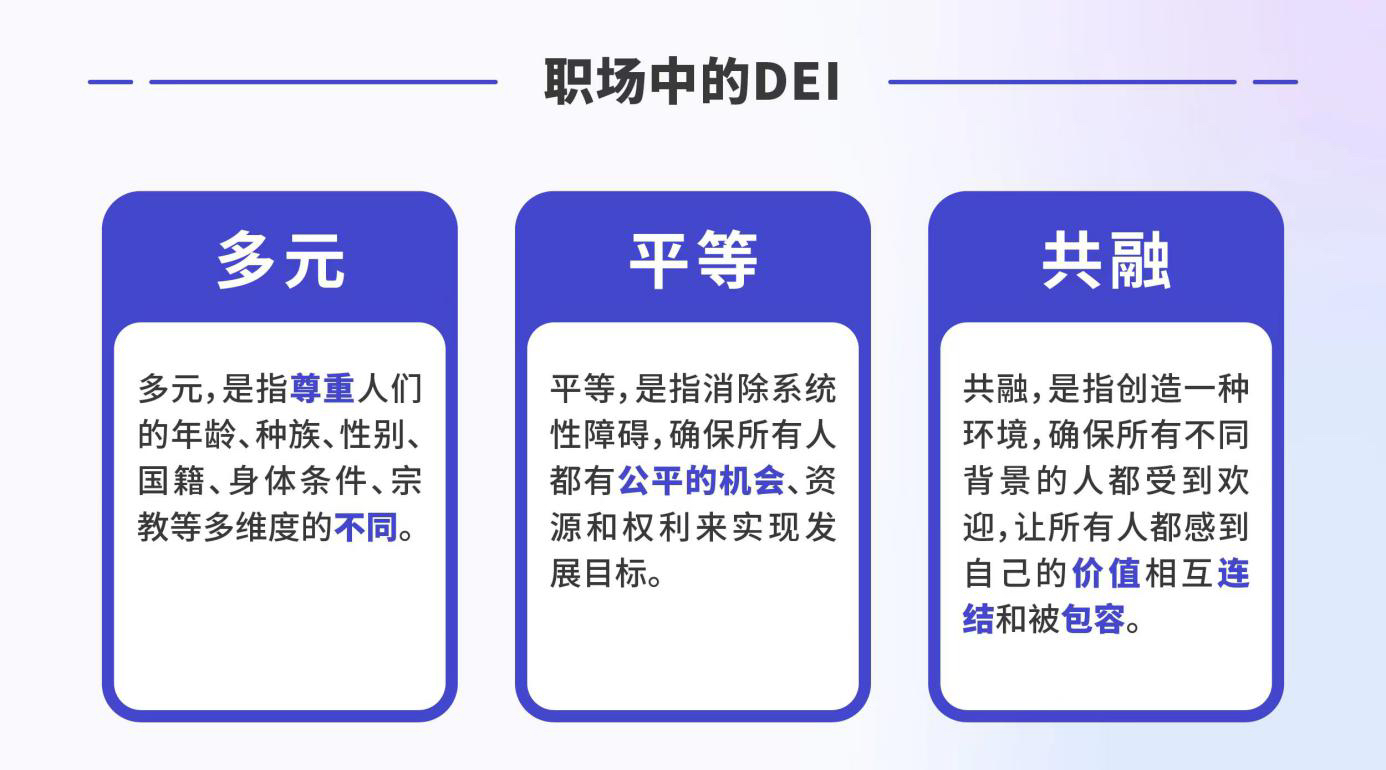 职场中的DEI

多元

多元，是指尊重人们的年龄、种族、性别、国籍、身体条件、宗教等多维度的不同。

平等

平等，是指消除系统性障碍，确保所有人都有公平的机会、资源和权利来实现发展目标。

共融

共融，是指创造一种环境，确保所有不同背景的人都受到欢迎，让所有人都感到自己的价值相互连结和被包容。